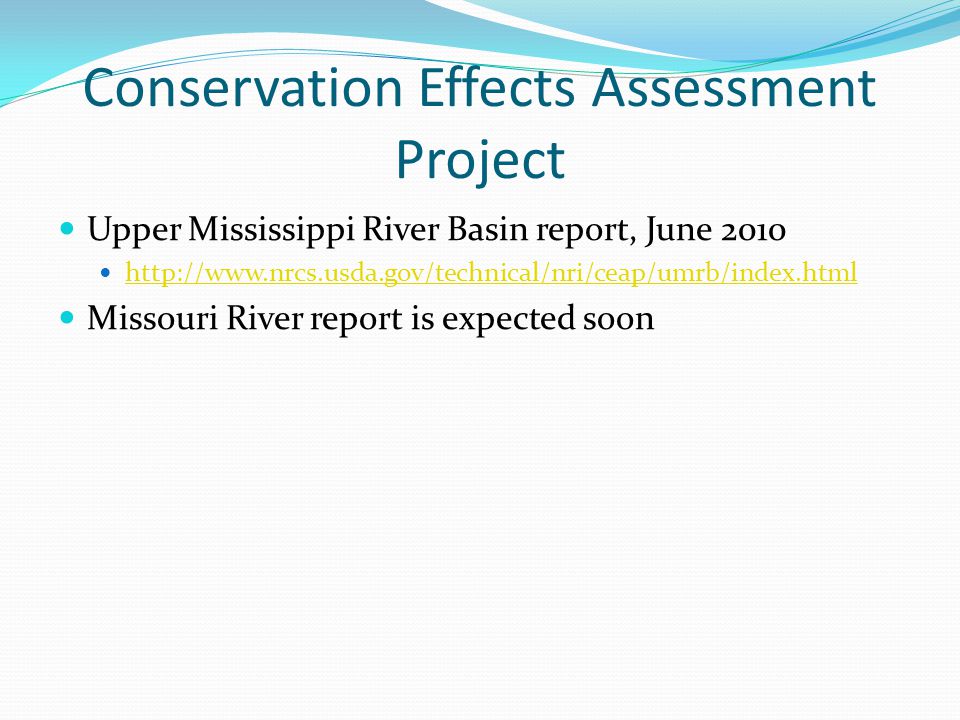 Conservation Effects Assessment Project

Upper Mississippi River Basin report, June 2010

http://www.nrcs.usda.gov/technical/nri/ceap/umrb/index.html

Missouri River report is expected soon